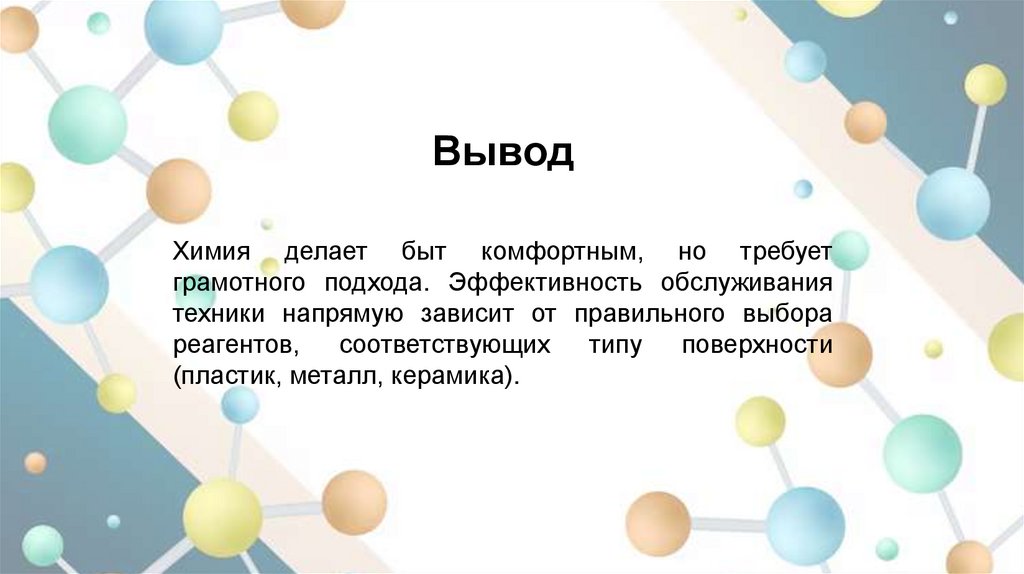 Вывод

Химия делает быт комфортным, но требует грамотного подхода. Эффективность обслуживания техники напрямую зависит от правильного выбора реагентов, соответствующих типу поверхности (пластик, металл, керамика).